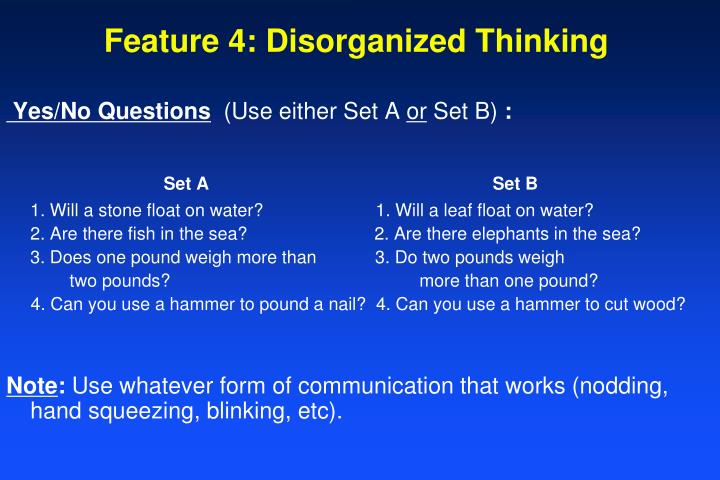 Feature 4: Disorganized Thinking

Yes/No Questions (Use either Set A or Set B) :

Set A
1. Will a stone float on water?
2. Are there fish in the sea?
3. Does one pound weigh more than two pounds?
4. Can you use a hammer to pound a nail?

Set B
1. Will a leaf float on water?
2. Are there elephants in the sea?
3. Do two pounds weigh more than one pound?
4. Can you use a hammer to cut wood?

Note: Use whatever form of communication that works (nodding, hand squeezing, blinking, etc).